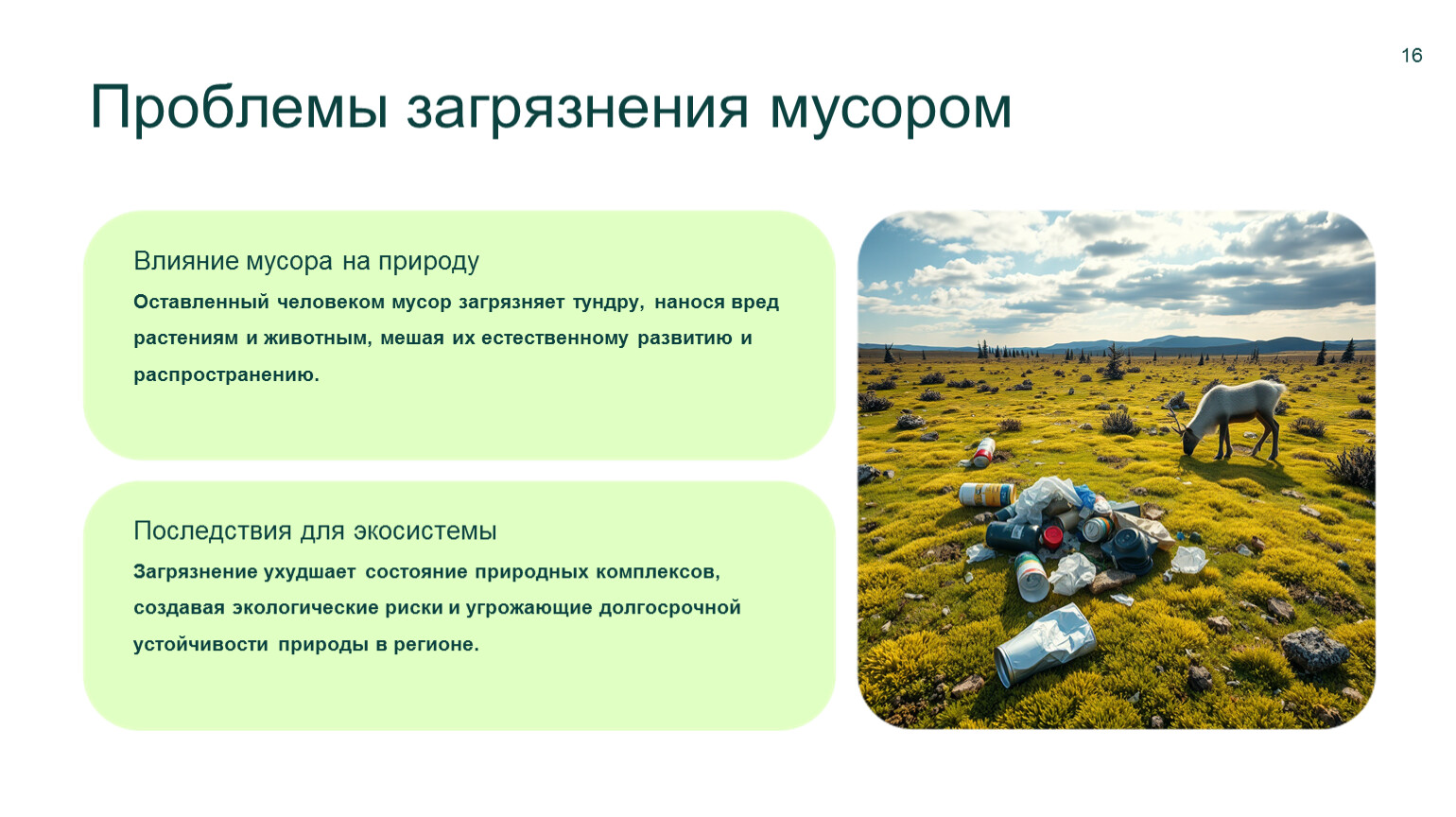 16

Проблемы загрязнения мусором

Влияние мусора на природу

Оставленный человеком мусор загрязняет тундру, нанося вред растениям и животным, мешая их естественному развитию и распространению.

Последствия для экосистемы

Загрязнение ухудшает состояние природных комплексов, создавая экологические риски и угрожающие долгосрочной устойчивости природы в регионе.